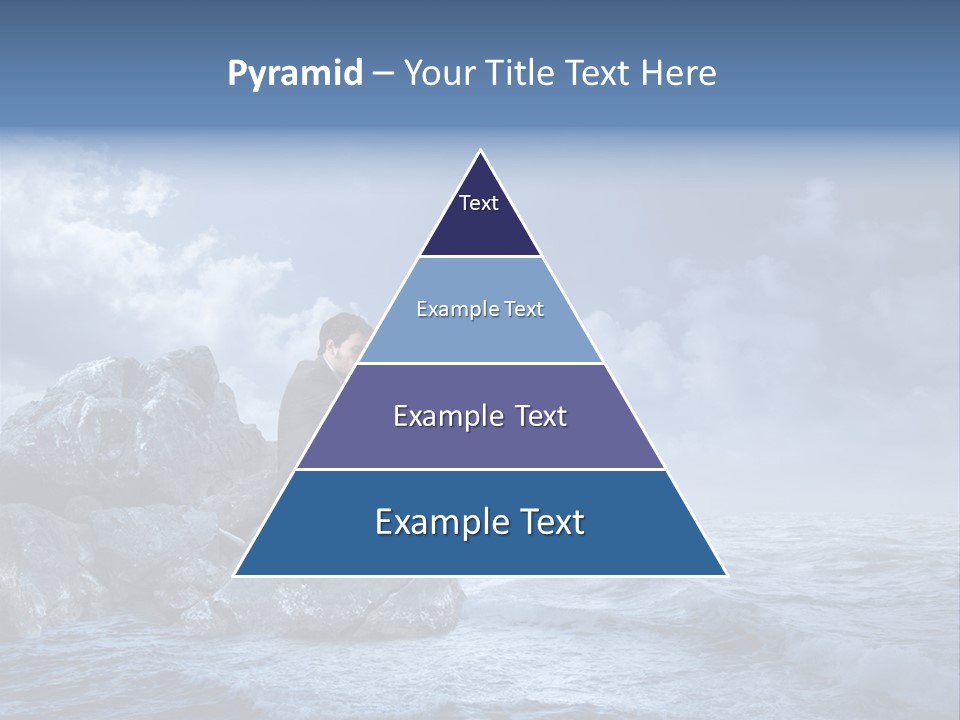 Pyramid – Your Title Text Here

Text

Example Text

Example Text

Example Text